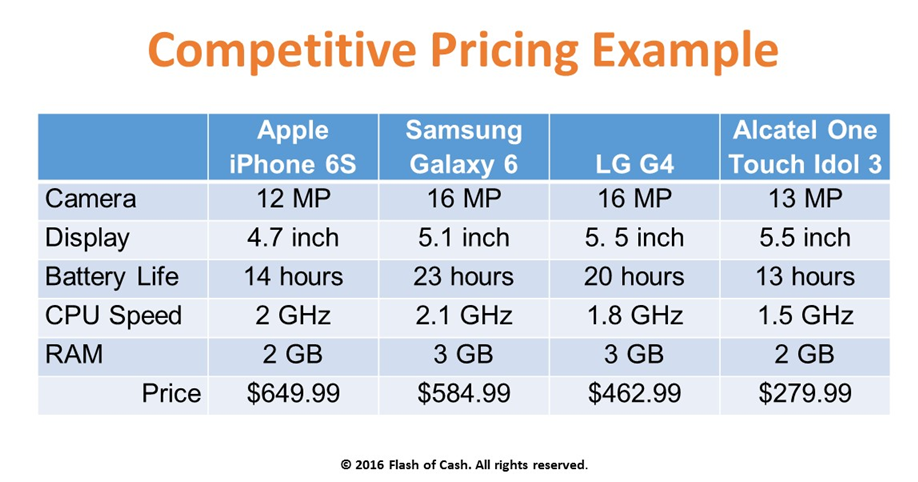 Competitive Pricing Example

| | Apple iPhone 6S | Samsung Galaxy 6 | LG G4 | Alcatel One Touch Idol 3 |
|---|---|---|---|---|
| Camera | 12 MP | 16 MP | 16 MP | 13 MP |
| Display | 4.7 inch | 5.1 inch | 5. 5 inch | 5.5 inch |
| Battery Life | 14 hours | 23 hours | 20 hours | 13 hours |
| CPU Speed | 2 GHz | 2.1 GHz | 1.8 GHz | 1.5 GHz |
| RAM | 2 GB | 3 GB | 3 GB | 2 GB |
| Price | \$649.99 | \$584.99 | \$462.99 | \$279.99 |

© 2016 Flash of Cash. All rights reserved.